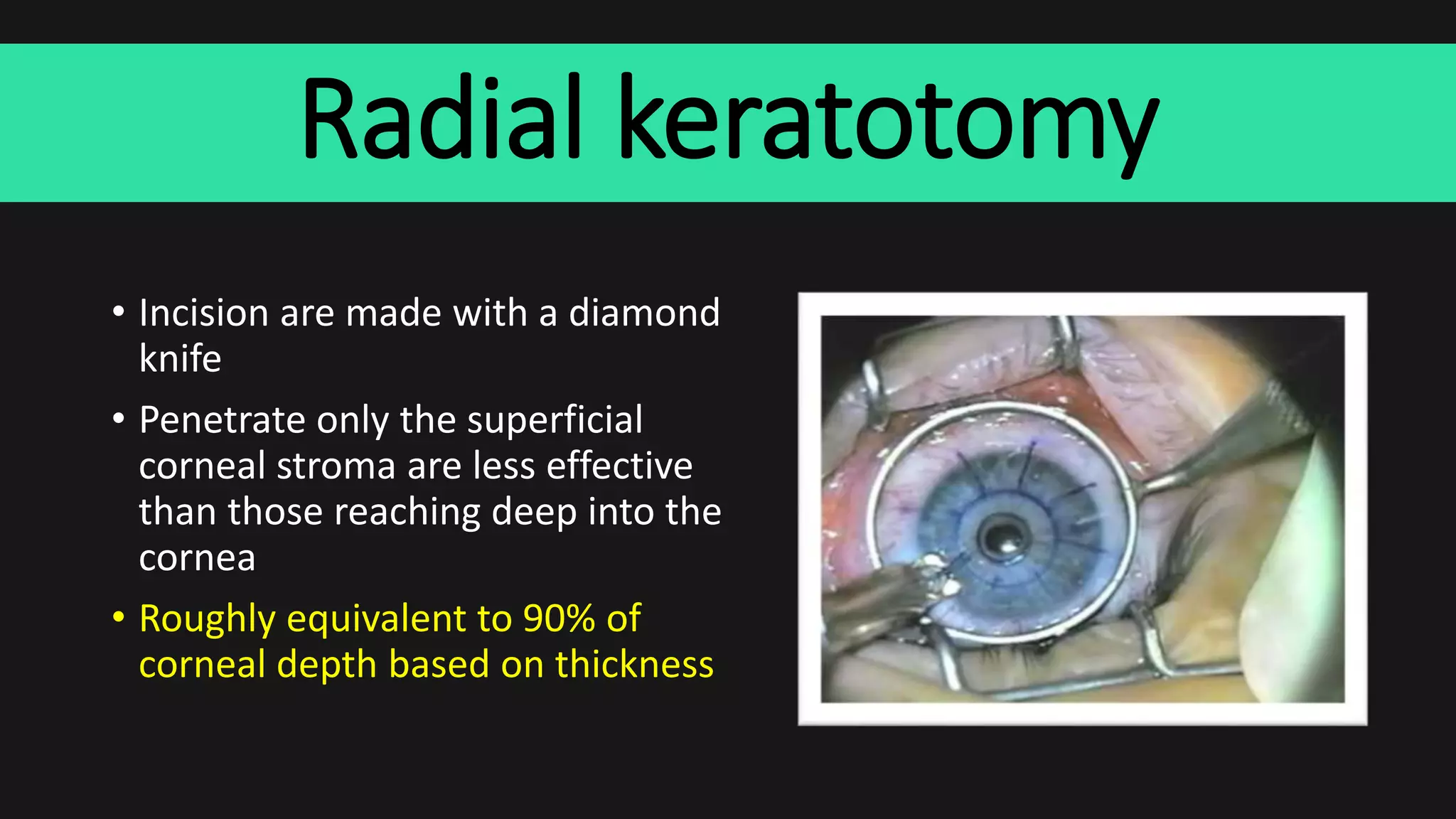 Radial keratotomy

• Incision are made with a diamond knife

• Penetrate only the superficial corneal stroma are less effective than those reaching deep into the cornea

• Roughly equivalent to 90% of corneal depth based on thickness